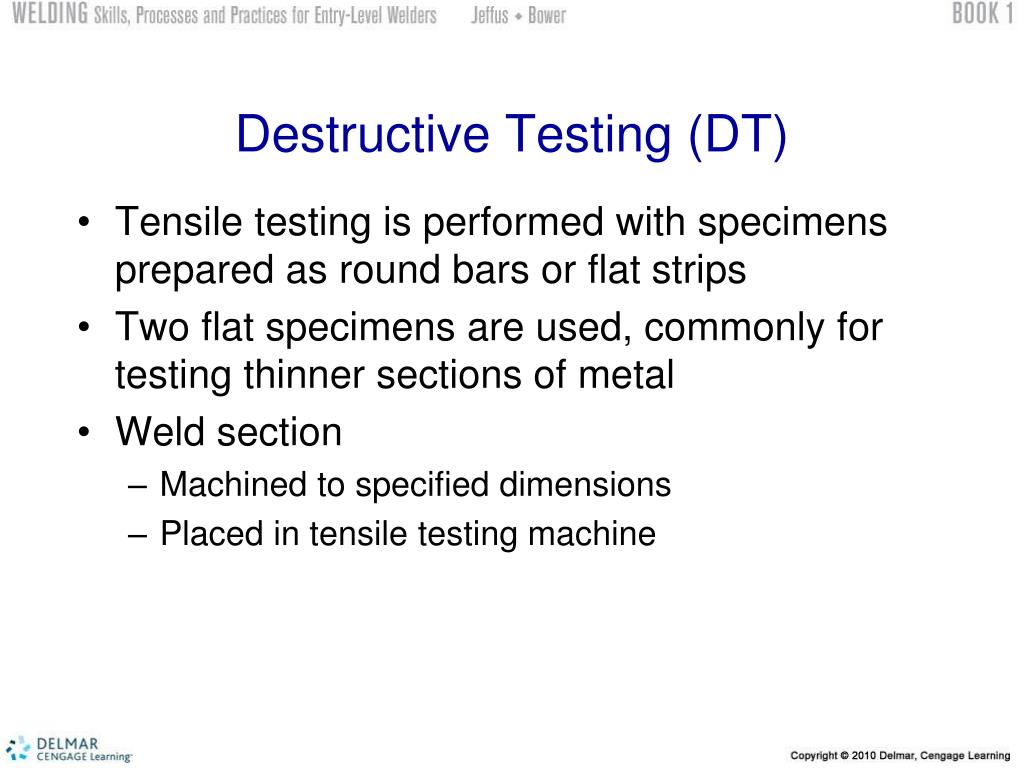 WELDING Skills, Processes and Practices for Entry-Level Welders Jeffus • Bower BOOK 1

Destructive Testing (DT)

• Tensile testing is performed with specimens prepared as round bars or flat strips
• Two flat specimens are used, commonly for testing thinner sections of metal
• Weld section
– Machined to specified dimensions
– Placed in tensile testing machine

DELMAR CENGAGE Learning

Copyright © 2010 Delmar, Cengage Learning